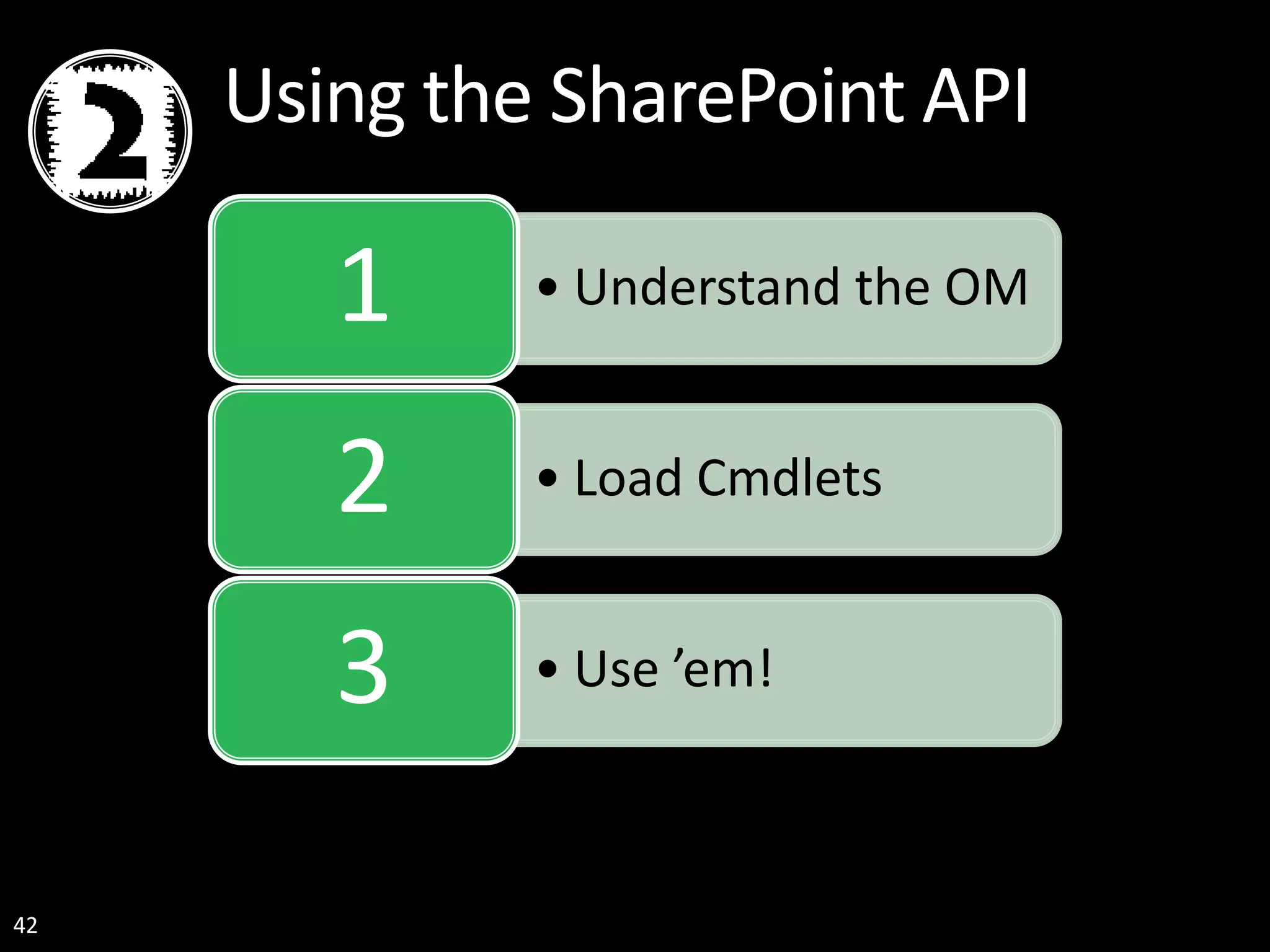 2

Using the SharePoint API

1

• Understand the OM

2

• Load Cmdlets

3

• Use ’em!

42